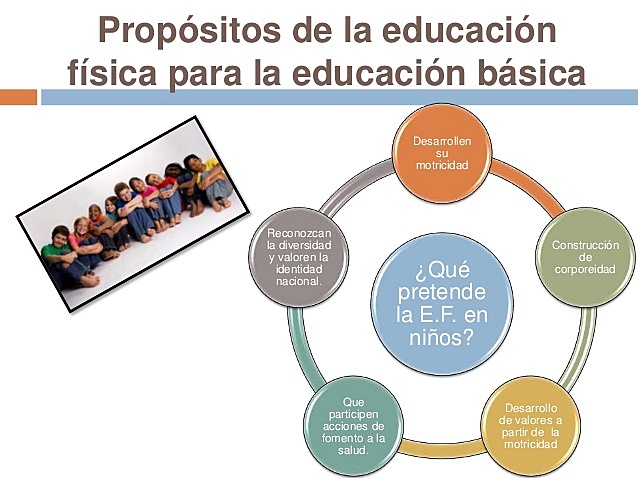 Propósitos de la educación física para la educación básica

¿Qué pretende la E.F. en niños?

Desarrollen su motricidad

Construcción de corporeidad

Desarrollo de valores a partir de la motricidad

Que participen acciones de fomento a la salud.

Reconozcan la diversidad y valoren la identidad nacional.